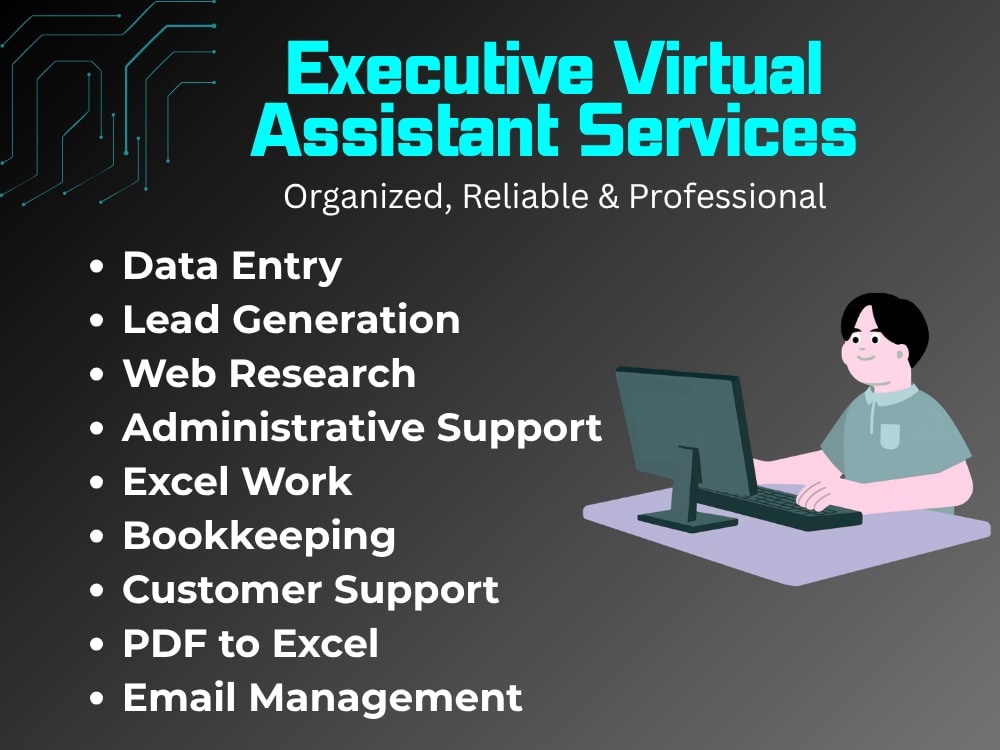 Executive Virtual Assistant Services

Organized, Reliable & Professional

• Data Entry
• Lead Generation
• Web Research
• Administrative Support
• Excel Work
• Bookkeeping
• Customer Support
• PDF to Excel
• Email Management